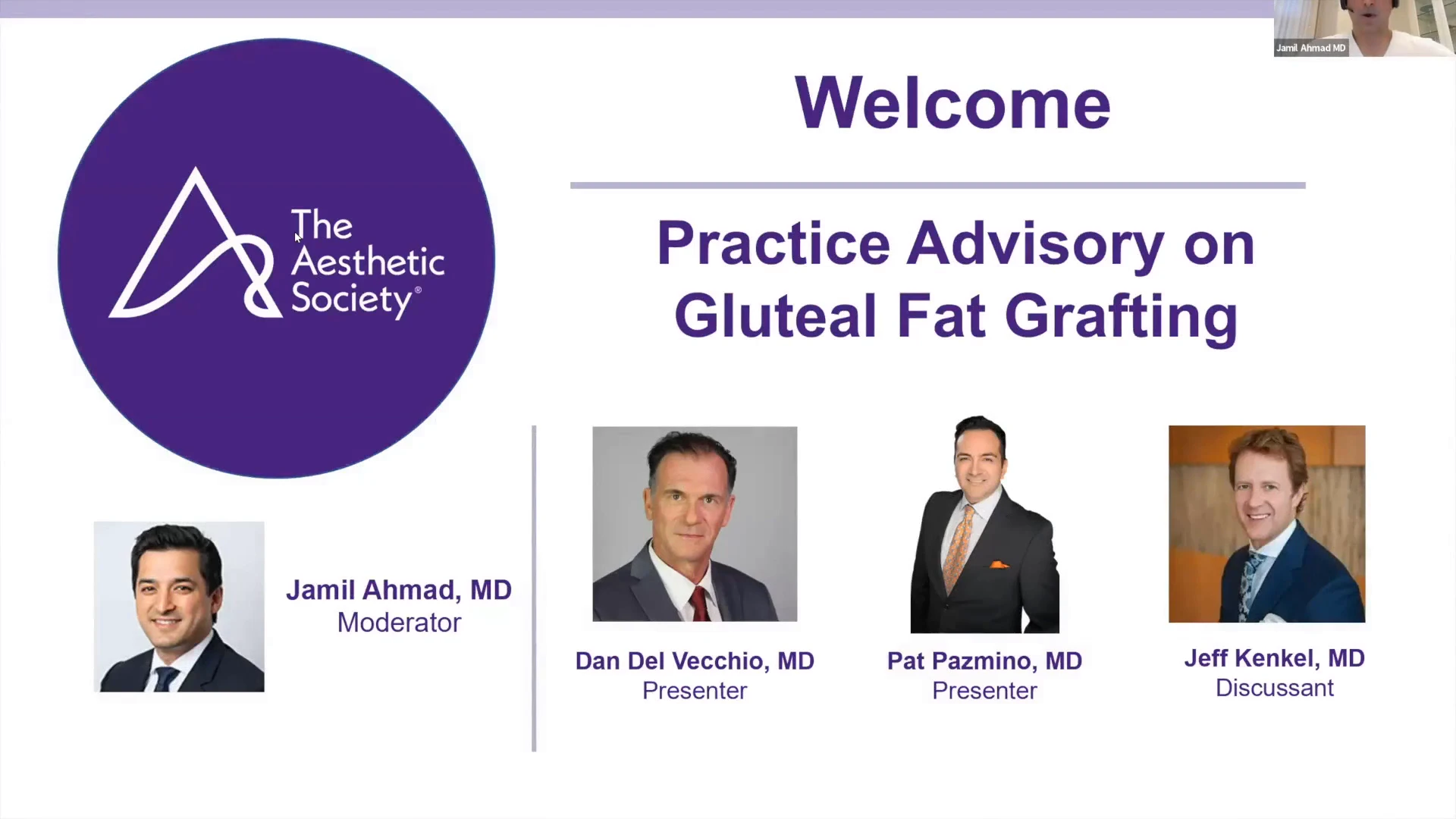 Jamil Ahmad MD

The Aesthetic Society®

Welcome

Practice Advisory on Gluteal Fat Grafting

Jamil Ahmad, MD
Moderator

Dan Del Vecchio, MD
Presenter

Pat Pazmino, MD
Presenter

Jeff Kenkel, MD
Discussant